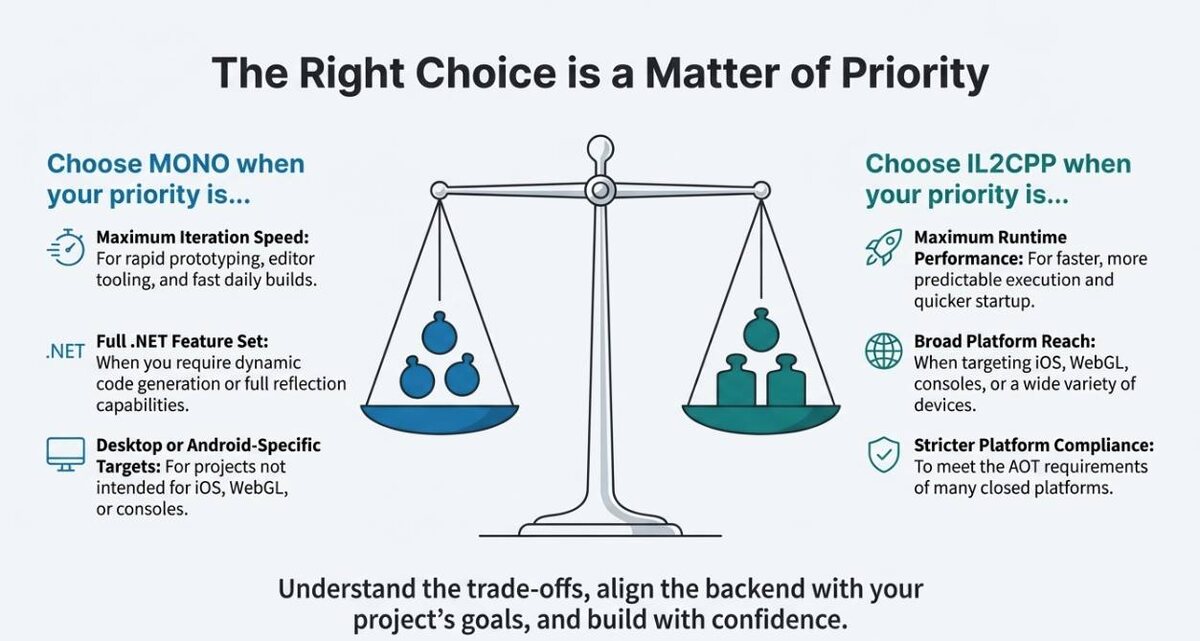 The Right Choice is a Matter of Priority

Choose MONO when your priority is...

Maximum Iteration Speed: For rapid prototyping, editor tooling, and fast daily builds.

.NET

Full .NET Feature Set: When you require dynamic code generation or full reflection capabilities.

Desktop or Android-Specific Targets: For projects not intended for iOS, WebGL, or consoles.

Choose IL2CPP when your priority is...

Maximum Runtime Performance: For faster, more predictable execution and quicker startup.

Broad Platform Reach: When targeting iOS, WebGL, consoles, or a wide variety of devices.

Stricter Platform Compliance: To meet the AOT requirements of many closed platforms.

Understand the trade-offs, align the backend with your project's goals, and build with confidence.